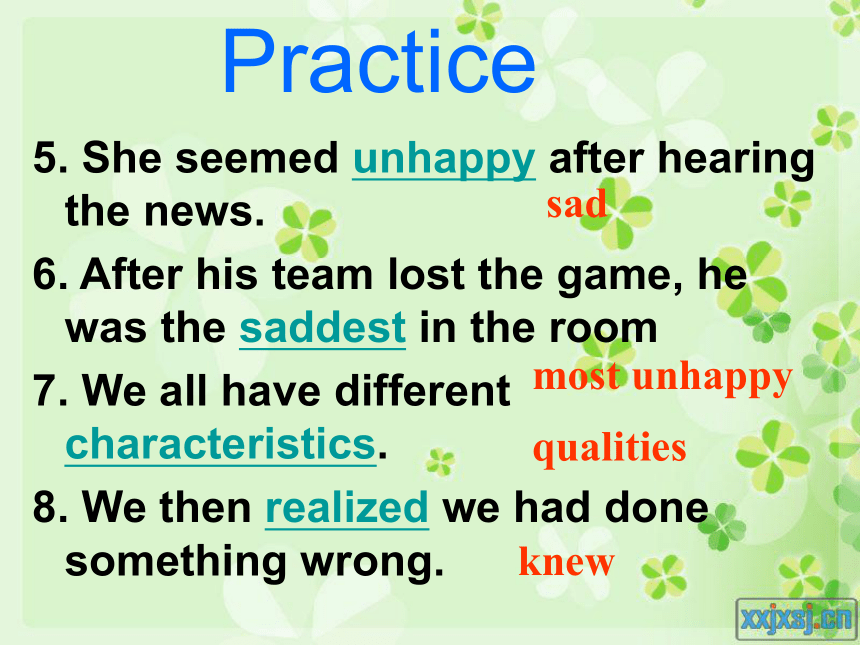 Practice

5. She seemed unhappy after hearing the news.
sad

6. After his team lost the game, he was the saddest in the room
most unhappy

7. We all have different characteristics.
qualities

8. We then realized we had done something wrong.
knew

xxjxsj.cn